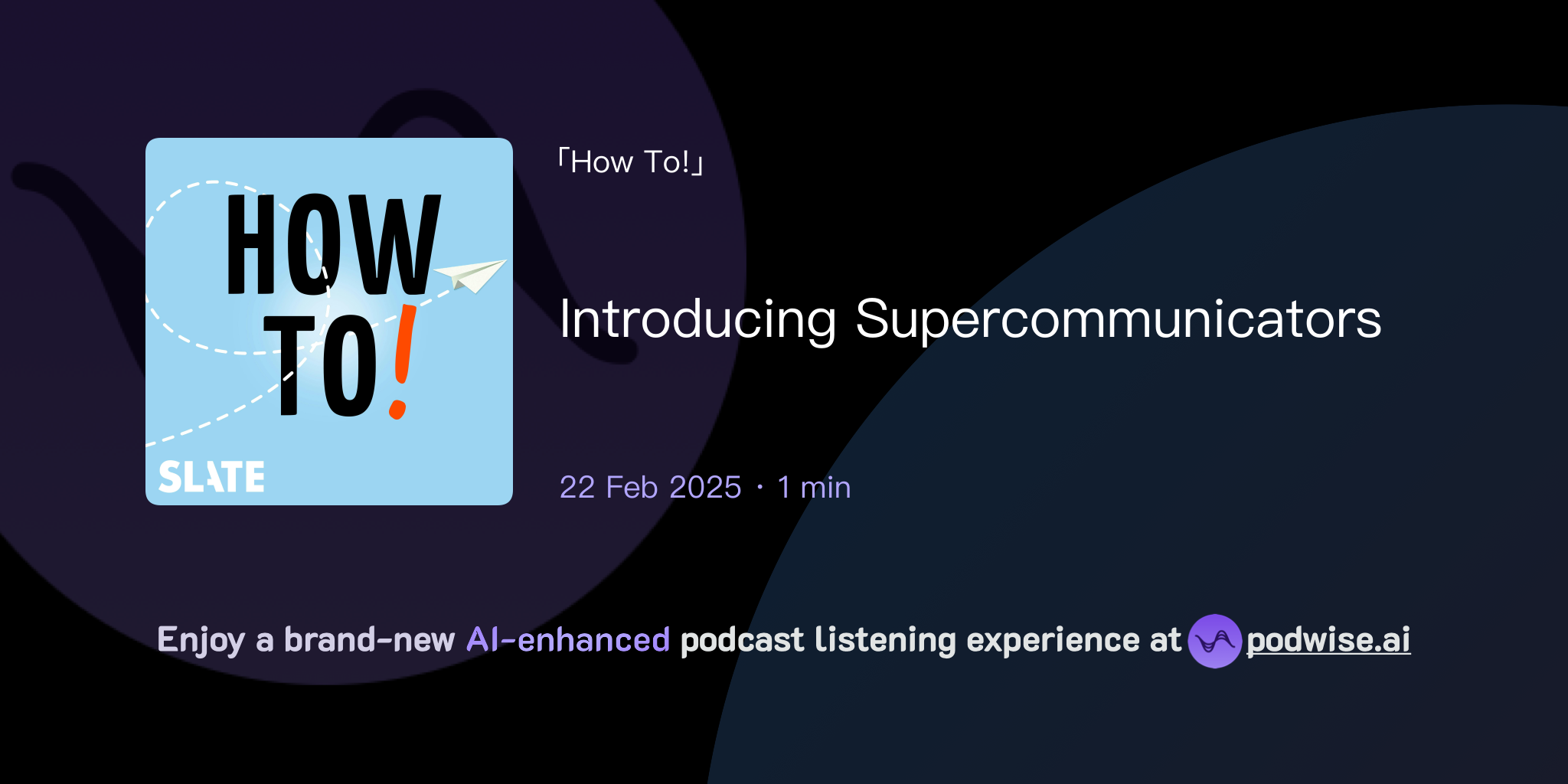 HOW TO!

SLATE

「How To!」

Introducing Supercommunicators

22 Feb 2025 · 1 min

Enjoy a brand-new AI-enhanced podcast listening experience at podwise.ai